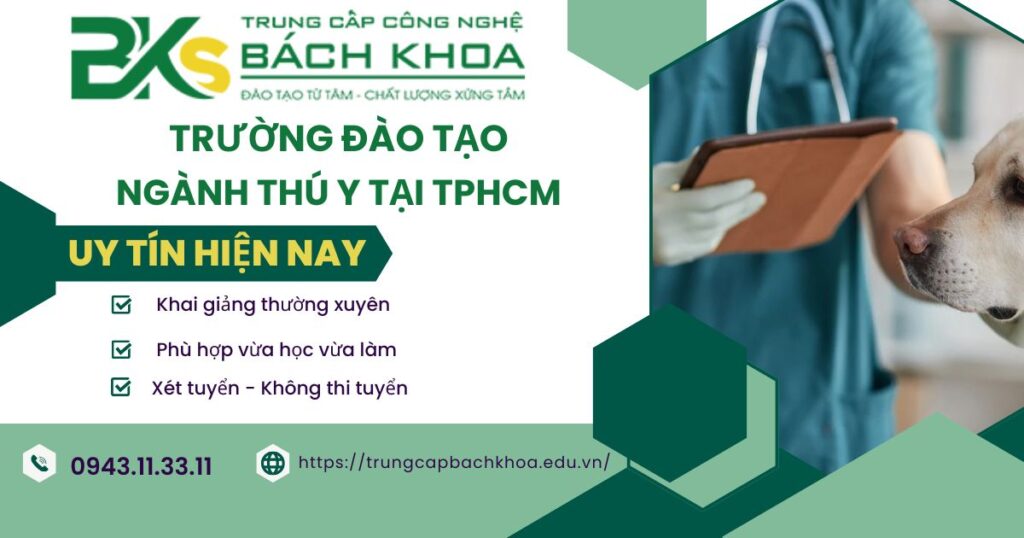 BKS
TRUNG CẤP CÔNG NGHỆ
BÁCH KHOA
ĐÀO TẠO TỪ TÂM - CHẤT LƯỢNG XỨNG TẦM

TRƯỜNG ĐÀO TẠO
NGÀNH THÚ Y TẠI TPHCM

UY TÍN HIỆN NAY

Khai giảng thường xuyên

Phù hợp vừa học vừa làm

Xét tuyển - Không thi tuyển

0943.11.33.11

https://trungcapbachkhoa.edu.vn/